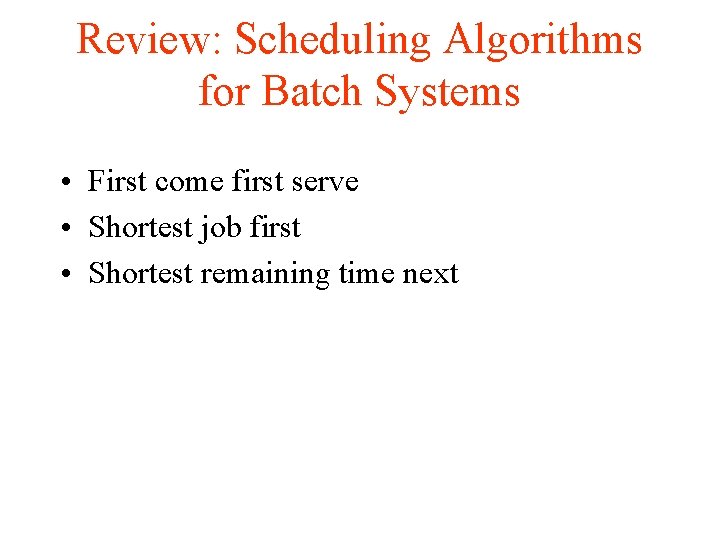 Review: Scheduling Algorithms for Batch Systems

• First come first serve
• Shortest job first
• Shortest remaining time next